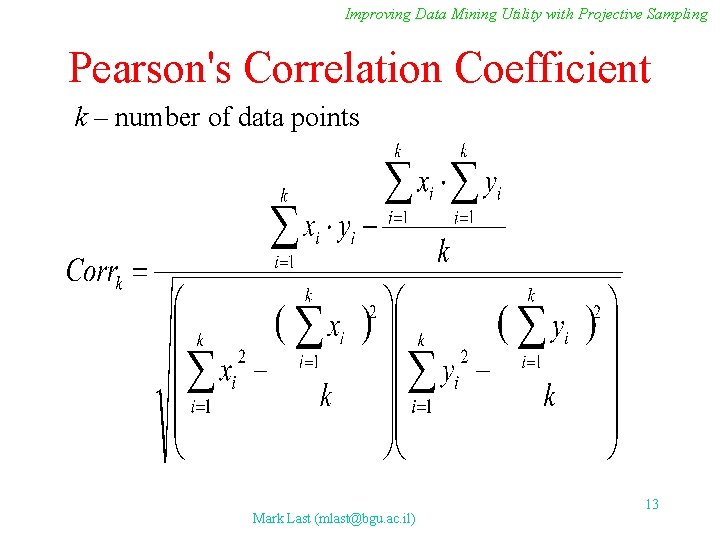 Improving Data Mining Utility with Projective Sampling

Pearson's Correlation Coefficient

$k$ – number of data points

$$Corr_k = \frac{\sum_{i=1}^{k} x_i \cdot y_i - \frac{\sum_{i=1}^{k} x_i \cdot \sum_{i=1}^{k} y_i}{k}}{\sqrt{\left(\sum_{i=1}^{k} x_i^2 - \frac{(\sum_{i=1}^{k} x_i)^2}{k}\right)\left(\sum_{i=1}^{k} y_i^2 - \frac{(\sum_{i=1}^{k} y_i)^2}{k}\right)}}$$

13

Mark Last (mlast@bgu.ac.il)